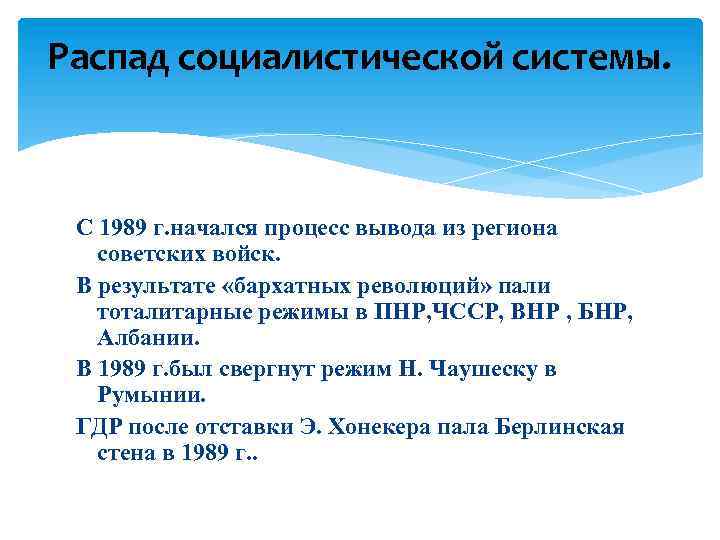 Распад социалистической системы.

С 1989 г.начался процесс вывода из региона советских войск.

В результате «бархатных революций» пали тоталитарные режимы в ПНР,ЧССР, ВНР , БНР, Албании.

В 1989 г.был свергнут режим Н. Чаушеску в Румынии.

ГДР после отставки Э. Хонекера пала Берлинская стена в 1989 г..